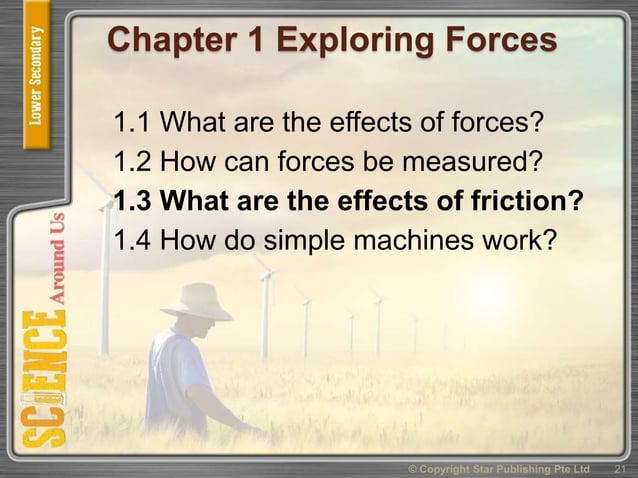 Lower Secondary

SCIENCE Around Us

Chapter 1 Exploring Forces

1.1 What are the effects of forces?
1.2 How can forces be measured?
1.3 What are the effects of friction?
1.4 How do simple machines work?

© Copyright Star Publishing Pte Ltd 21